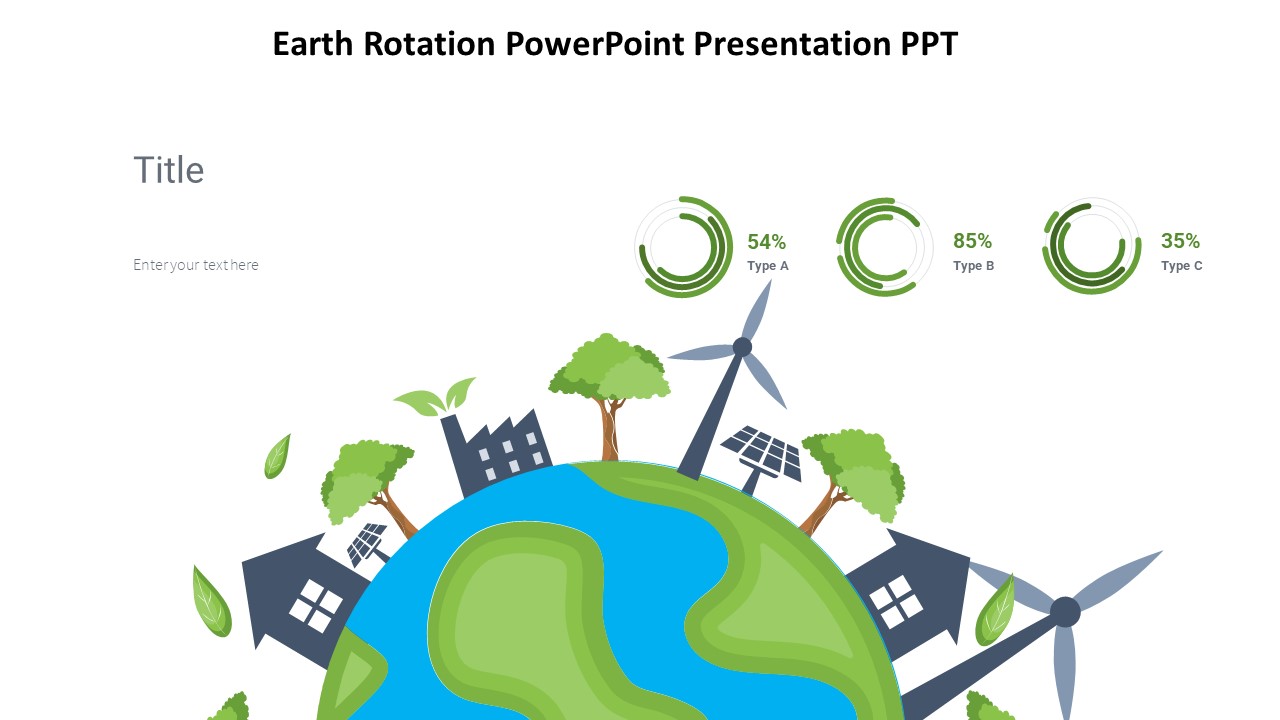 Earth Rotation PowerPoint Presentation PPT

Title

Enter your text here

54%
Type A

85%
Type B

35%
Type C